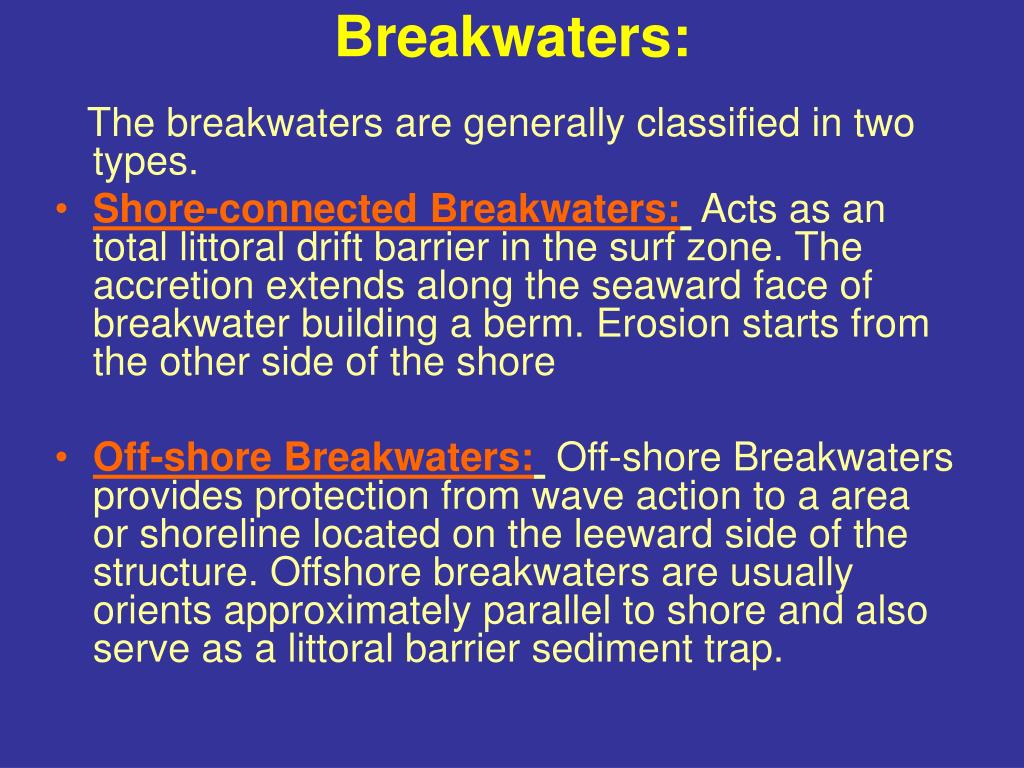 Breakwaters:

The breakwaters are generally classified in two types.

• Shore-connected Breakwaters: Acts as an total littoral drift barrier in the surf zone. The accretion extends along the seaward face of breakwater building a berm. Erosion starts from the other side of the shore

• Off-shore Breakwaters: Off-shore Breakwaters provides protection from wave action to a area or shoreline located on the leeward side of the structure. Offshore breakwaters are usually orients approximately parallel to shore and also serve as a littoral barrier sediment trap.